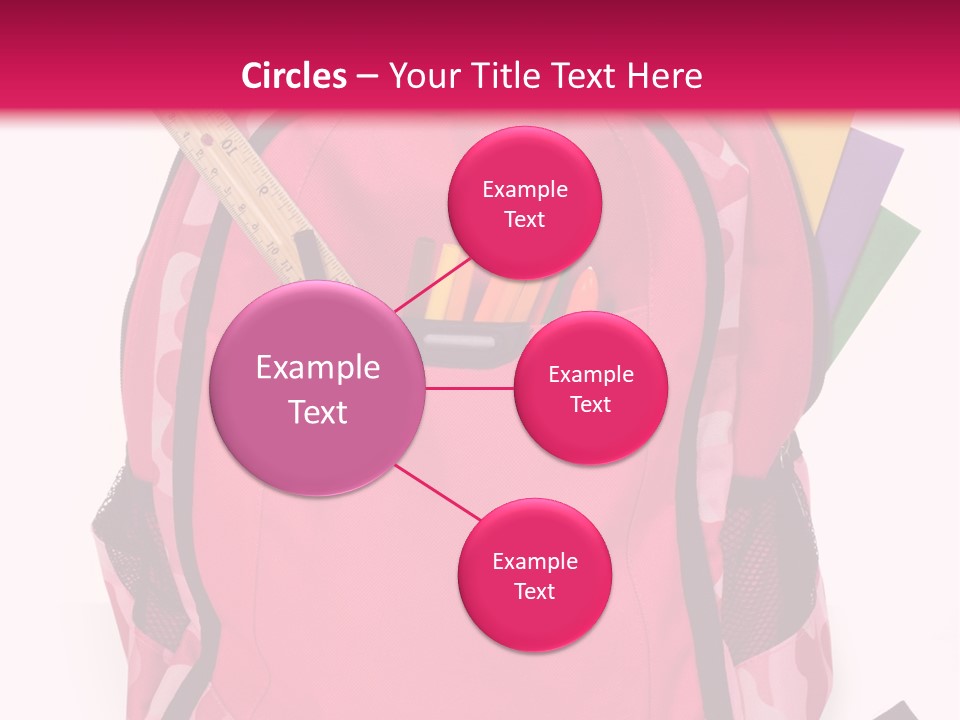 Circles – Your Title Text Here

Example Text

Example Text

Example Text

Example Text